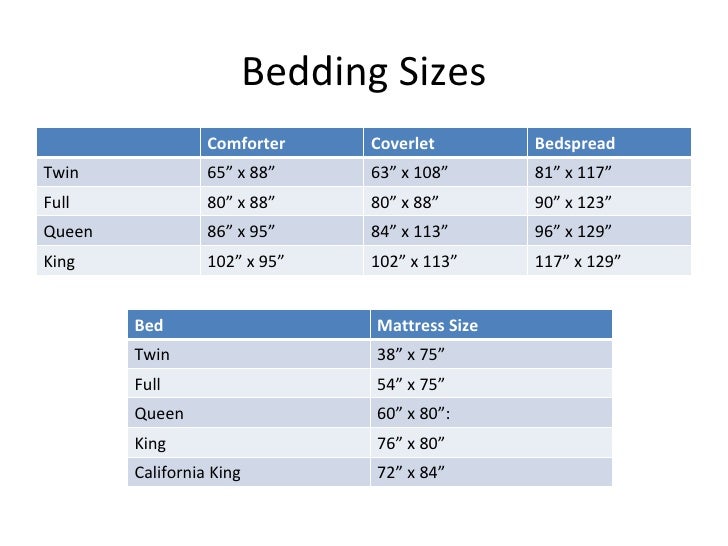 Bedding Sizes

| | Comforter | Coverlet | Bedspread |
|---|---|---|---|
| Twin | 65” x 88” | 63” x 108” | 81” x 117” |
| Full | 80” x 88” | 80” x 88” | 90” x 123” |
| Queen | 86” x 95” | 84” x 113” | 96” x 129” |
| King | 102” x 95” | 102” x 113” | 117” x 129” |

| Bed | Mattress Size |
|---|---|
| Twin | 38” x 75” |
| Full | 54” x 75” |
| Queen | 60” x 80”: |
| King | 76” x 80” |
| California King | 72” x 84” |